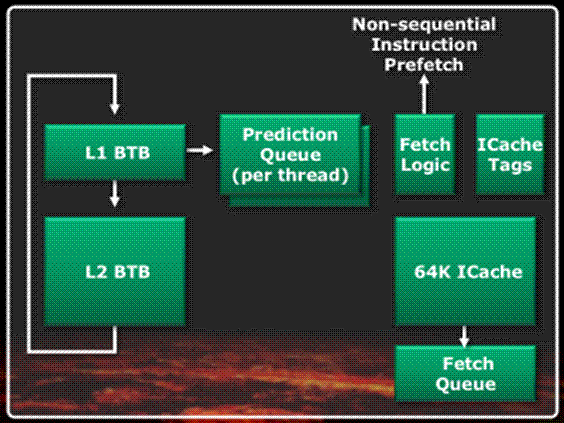 Non-sequential Instruction Prefetch

L1 BTB

Prediction Queue (per thread)

Fetch Logic

ICache Tags

L2 BTB

64K ICache

Fetch Queue